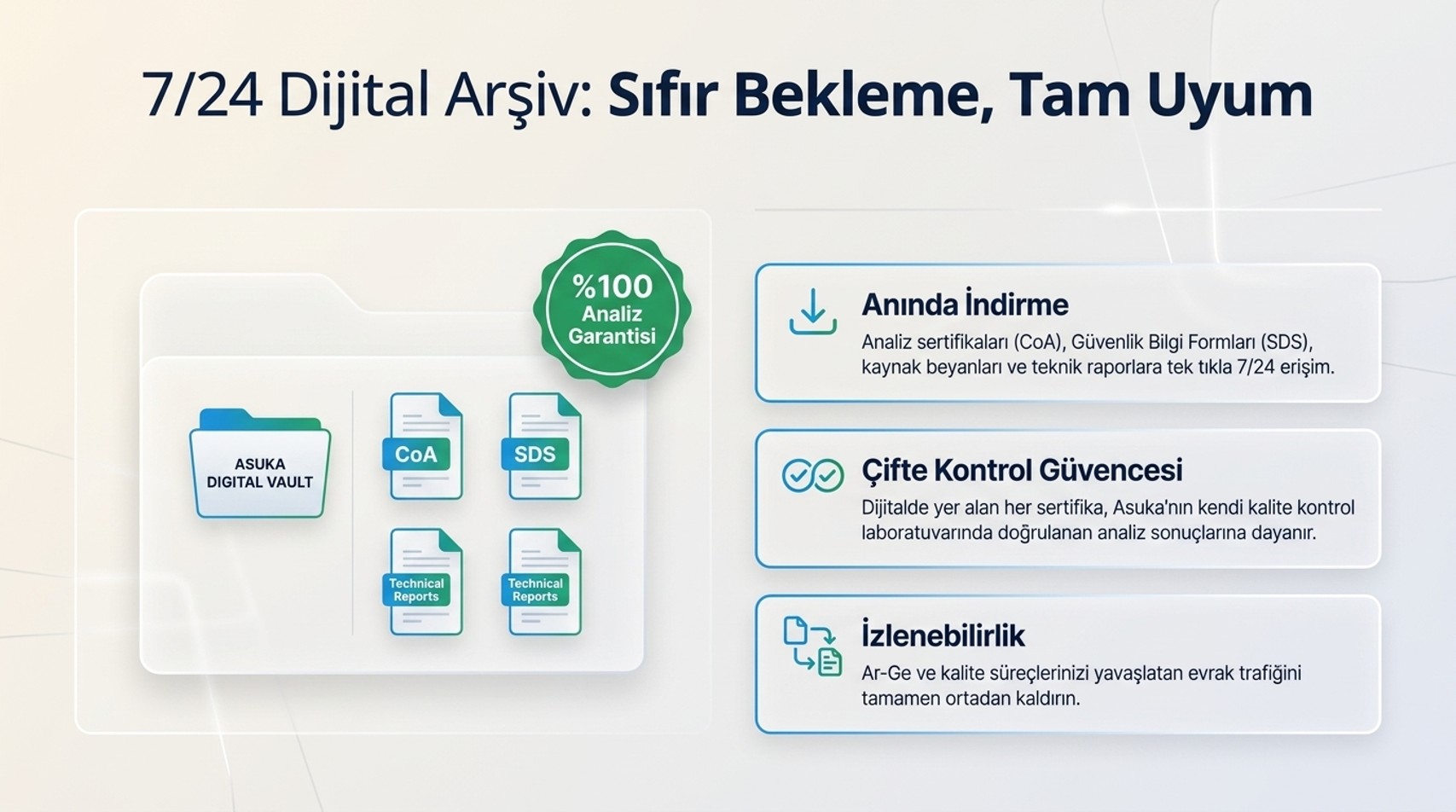 7/24 Dijital Arşiv: Sıfır Bekleme, Tam Uyum

%100 Analiz Garantisi

ASUKA DIGITAL VAULT

CoA

SDS

Technical Reports

Technical Reports

Anında İndirme
Analiz sertifikaları (CoA), Güvenlik Bilgi Formları (SDS), kaynak beyanları ve teknik raporlara tek tıkla 7/24 erişim.

Çifte Kontrol Güvencesi
Dijitalde yer alan her sertifika, Asuka'nın kendi kalite kontrol laboratuvarında doğrulanan analiz sonuçlarına dayanır.

İzlenebilirlik
Ar-Ge ve kalite süreçlerinizi yavaşlatan evrak trafiğini tamamen ortadan kaldırın.